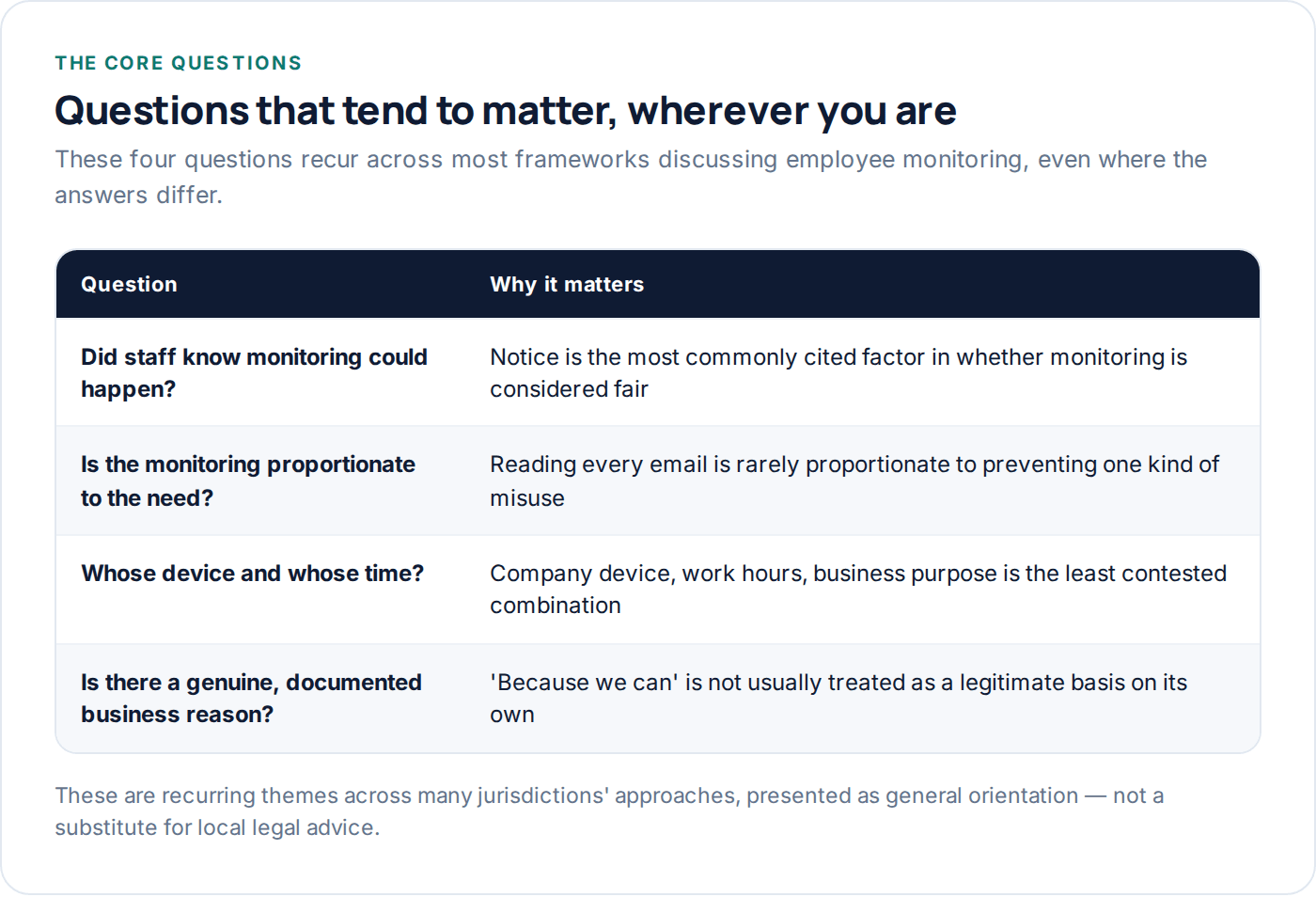 THE CORE QUESTIONS

Questions that tend to matter, wherever you are

These four questions recur across most frameworks discussing employee monitoring, even where the answers differ.

| Question | Why it matters |
|---|---|
| Did staff know monitoring could happen? | Notice is the most commonly cited factor in whether monitoring is considered fair |
| Is the monitoring proportionate to the need? | Reading every email is rarely proportionate to preventing one kind of misuse |
| Whose device and whose time? | Company device, work hours, business purpose is the least contested combination |
| Is there a genuine, documented business reason? | 'Because we can' is not usually treated as a legitimate basis on its own |

These are recurring themes across many jurisdictions' approaches, presented as general orientation — not a substitute for local legal advice.